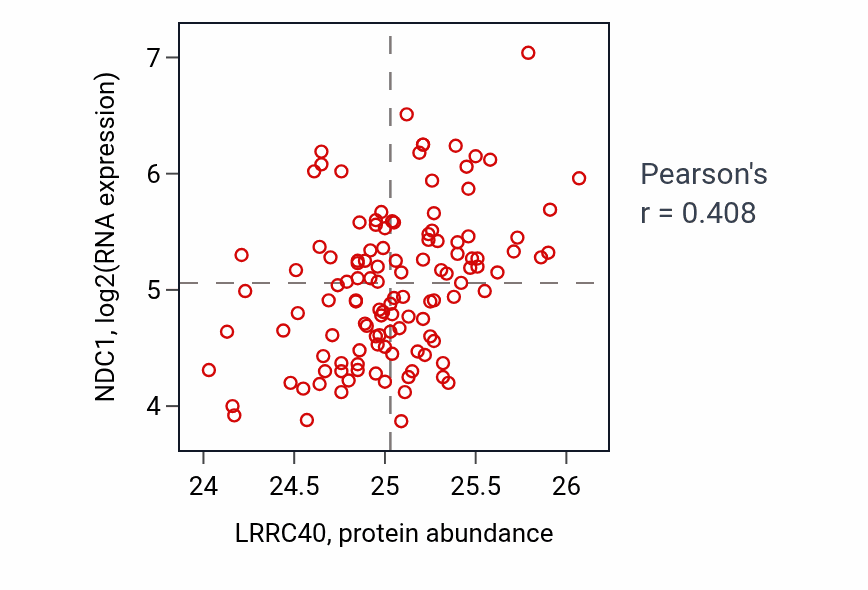 NDC1, log2(RNA expression)

7
6
5
4

24
24.5
25
25.5
26

LRRC40, protein abundance

Pearson's
r = 0.408